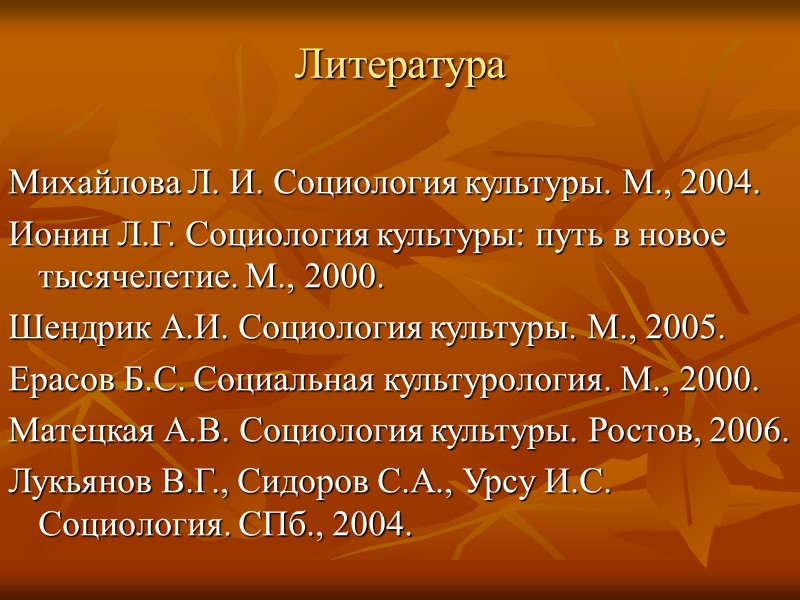 Литература

Михайлова Л. И. Социология культуры. М., 2004.

Ионин Л.Г. Социология культуры: путь в новое тысячелетие. М., 2000.

Шендрик А.И. Социология культуры. М., 2005.

Ерасов Б.С. Социальная культурология. М., 2000.

Матецкая А.В. Социология культуры. Ростов, 2006.

Лукьянов В.Г., Сидоров С.А., Урсу И.С. Социология. СПб., 2004.